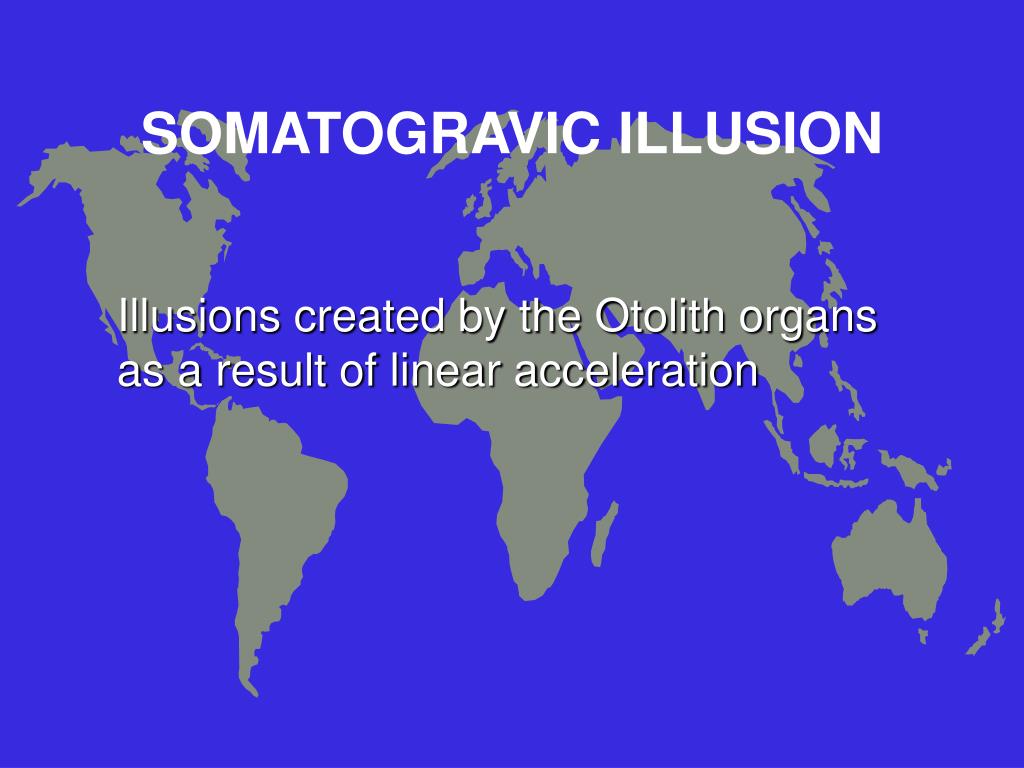 SOMATOGRAVIC ILLUSION

Illusions created by the Otolith organs as a result of linear acceleration